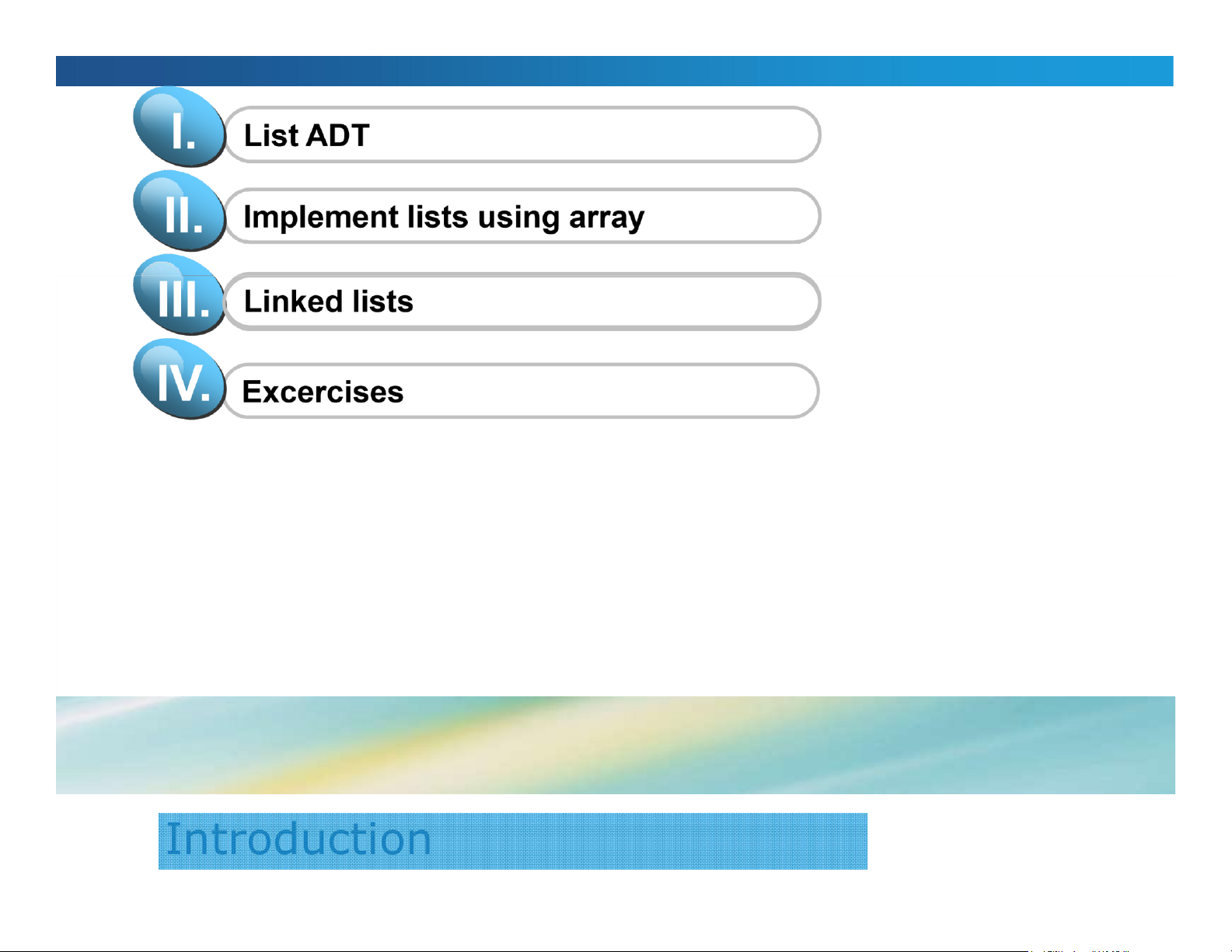 I. List ADT

II. Implement lists using array

III. Linked lists

IV. Excercises

Introduction